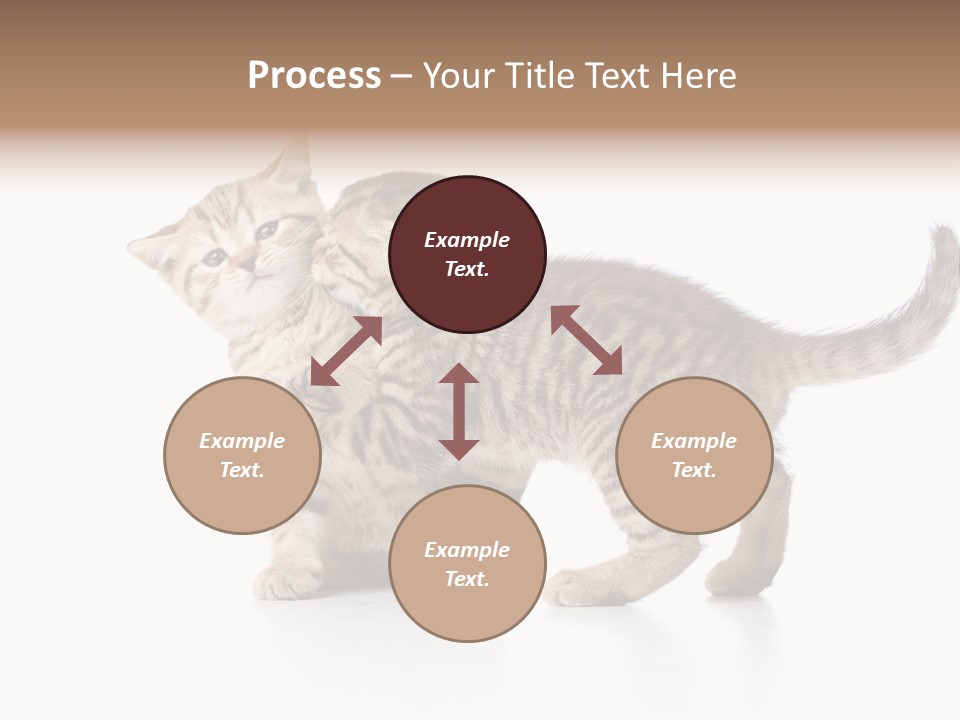 Process – Your Title Text Here

Example Text.

Example Text.

Example Text.

Example Text.